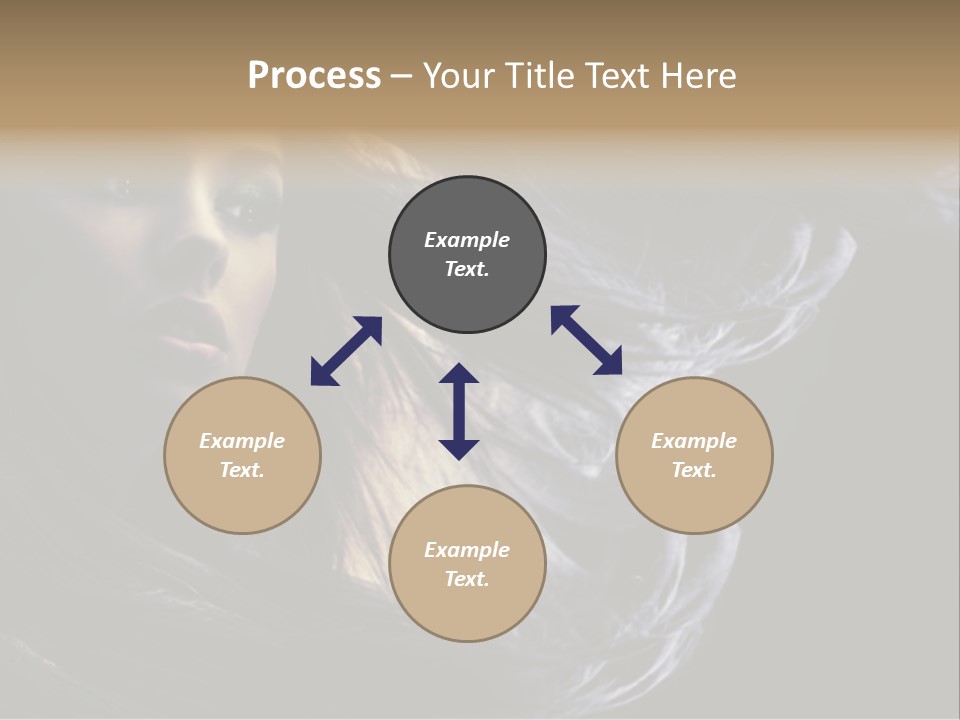 Process – Your Title Text Here

Example Text.

Example Text.

Example Text.

Example Text.